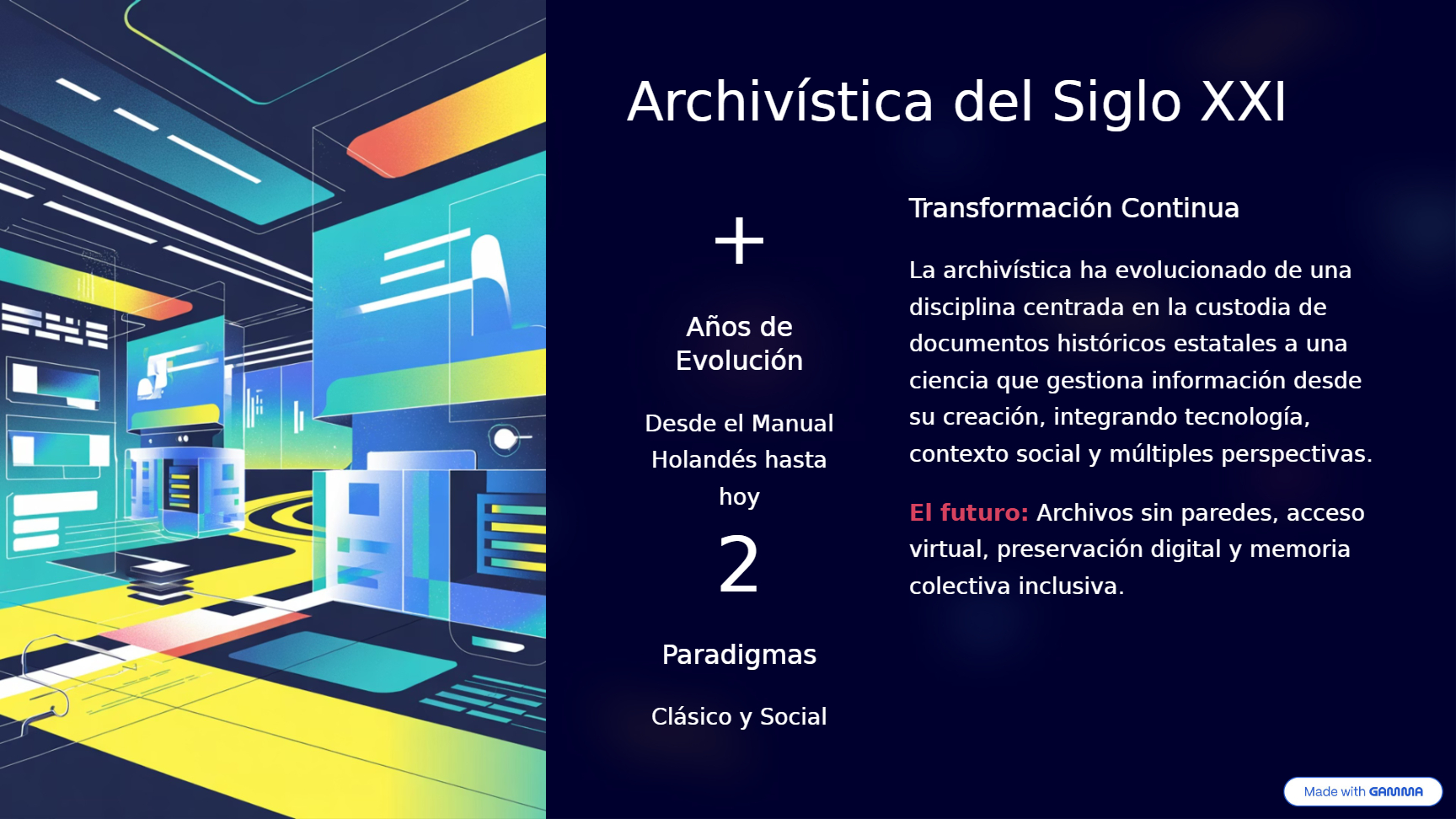 Archivística del Siglo XXI

+

Años de Evolución

Desde el Manual Holandés hasta hoy

2

Paradigmas

Clásico y Social

Transformación Continua

La archivística ha evolucionado de una disciplina centrada en la custodia de documentos históricos estatales a una ciencia que gestiona información desde su creación, integrando tecnología, contexto social y múltiples perspectivas.

El futuro: Archivos sin paredes, acceso virtual, preservación digital y memoria colectiva inclusiva.

Made with GAMMA